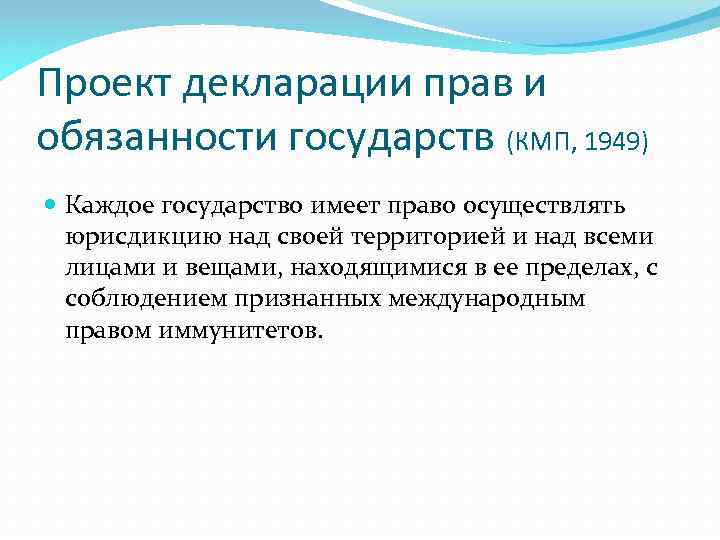 Проект декларации прав и обязанности государств (КМП, 1949)

Каждое государство имеет право осуществлять юрисдикцию над своей территорией и над всеми лицами и вещами, находящимися в ее пределах, с соблюдением признанных международным правом иммунитетов.